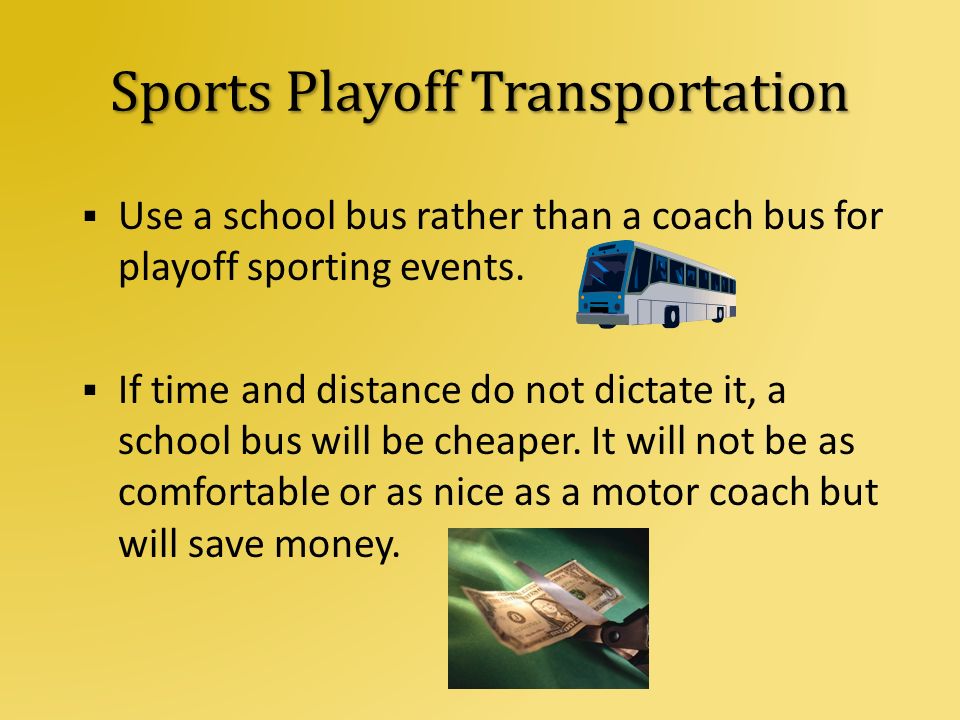 Sports Playoff Transportation

▪ Use a school bus rather than a coach bus for playoff sporting events.

▪ If time and distance do not dictate it, a school bus will be cheaper. It will not be as comfortable or as nice as a motor coach but will save money.